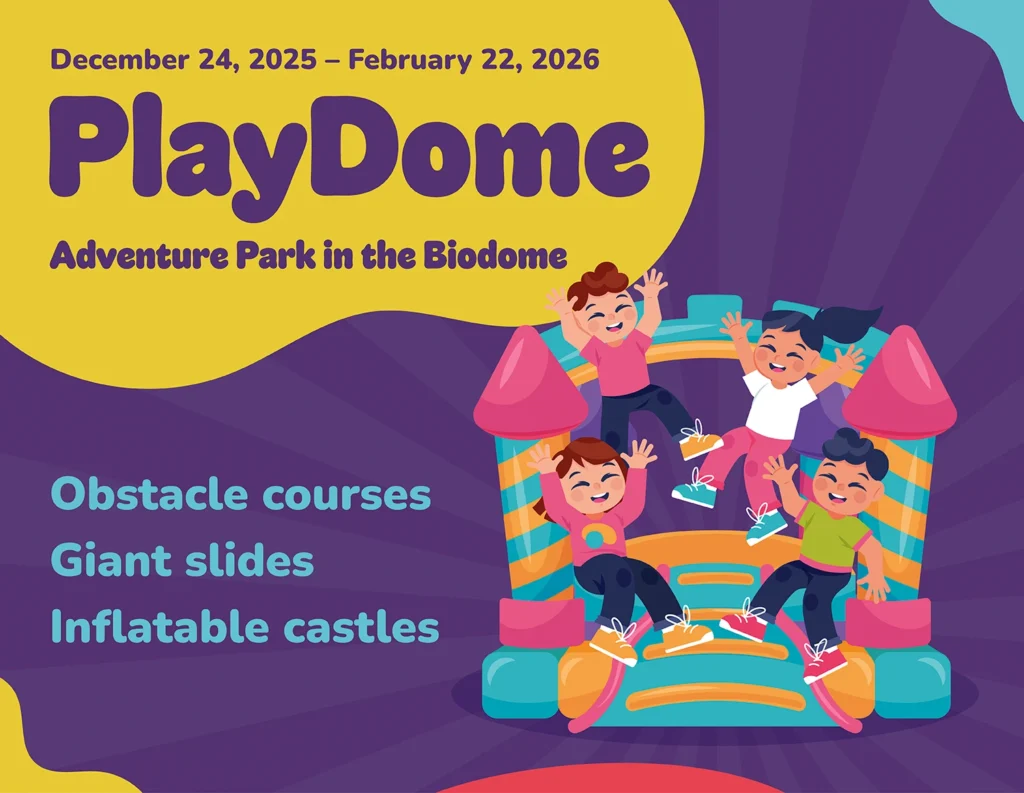 December 24, 2025 – February 22, 2026

PlayDome

Adventure Park in the Biodome

Obstacle courses
Giant slides
Inflatable castles